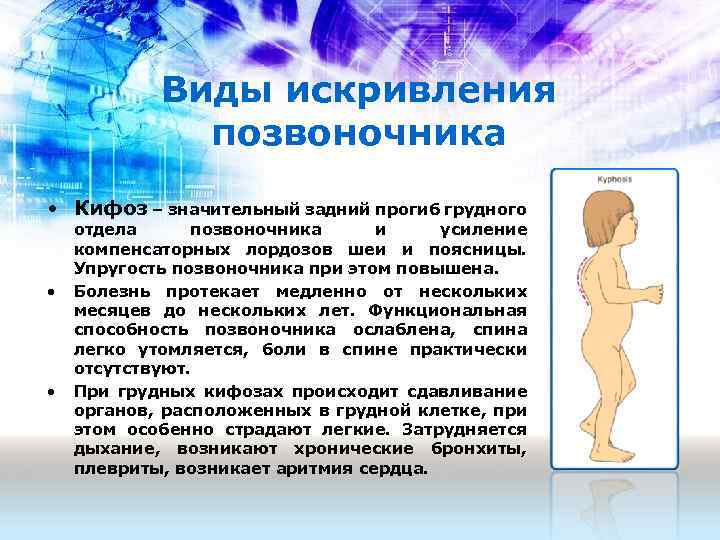 Виды искривления позвоночника

• Кифоз – значительный задний прогиб грудного отдела позвоночника и усиление компенсаторных лордозов шеи и поясницы. Упругость позвоночника при этом повышена.

• Болезнь протекает медленно от нескольких месяцев до нескольких лет. Функциональная способность позвоночника ослаблена, спина легко утомляется, боли в спине практически отсутствуют.

• При грудных кифозах происходит сдавливание органов, расположенных в грудной клетке, при этом особенно страдают легкие. Затрудняется дыхание, возникают хронические бронхиты, плевриты, возникает аритмия сердца.

Kyphosis